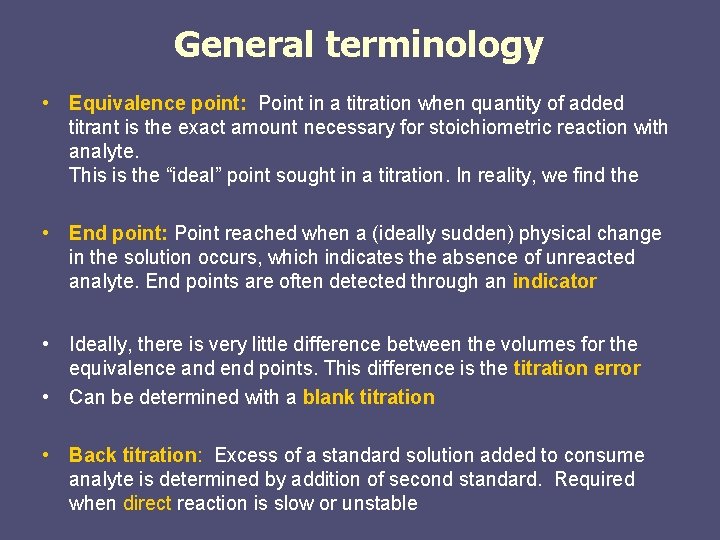 General terminology

• Equivalence point: Point in a titration when quantity of added titrant is the exact amount necessary for stoichiometric reaction with analyte.
This is the “ideal” point sought in a titration. In reality, we find the

• End point: Point reached when a (ideally sudden) physical change in the solution occurs, which indicates the absence of unreacted analyte. End points are often detected through an indicator

• Ideally, there is very little difference between the volumes for the equivalence and end points. This difference is the titration error
• Can be determined with a blank titration

• Back titration: Excess of a standard solution added to consume analyte is determined by addition of second standard. Required when direct reaction is slow or unstable